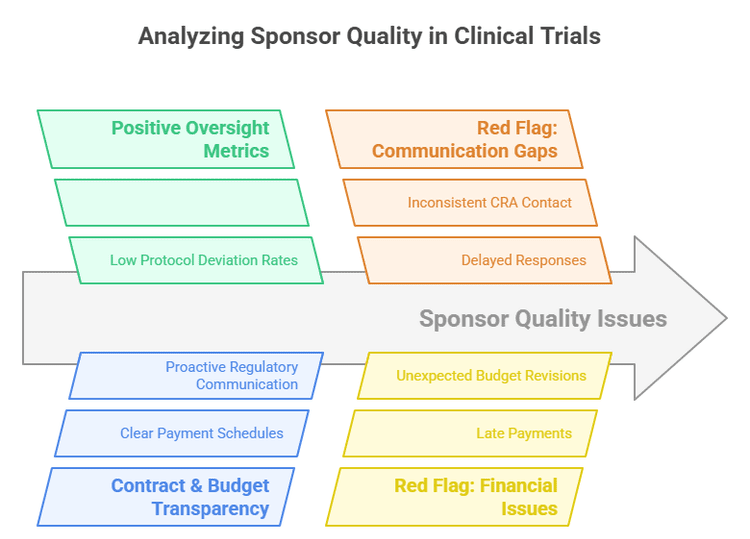 Analyzing Sponsor Quality in Clinical Trials

Positive Oversight Metrics

Low Protocol Deviation Rates

Red Flag: Communication Gaps

Inconsistent CRA Contact

Delayed Responses

Sponsor Quality Issues

Proactive Regulatory Communication

Clear Payment Schedules

Contract & Budget Transparency

Unexpected Budget Revisions

Late Payments

Red Flag: Financial Issues